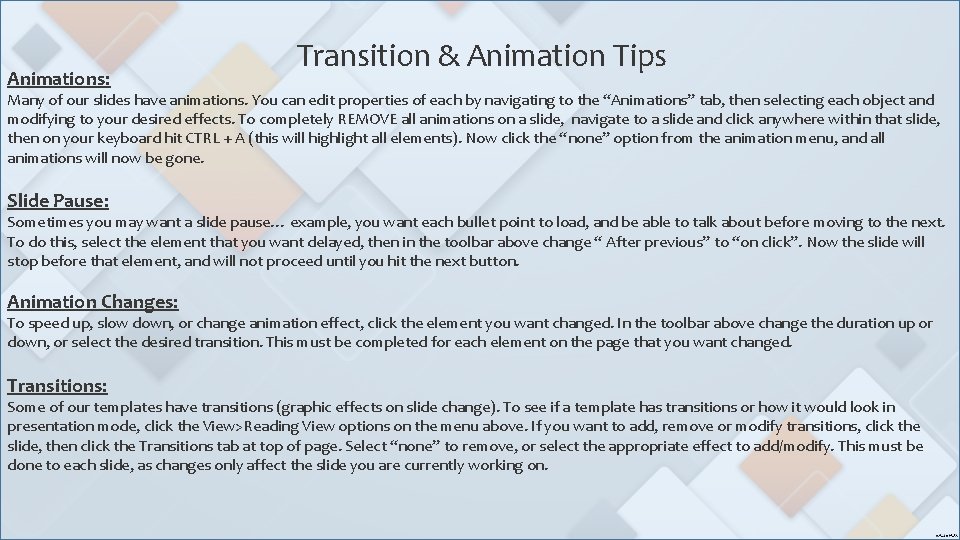 Transition & Animation Tips

Animations:
Many of our slides have animations. You can edit properties of each by navigating to the "Animations" tab, then selecting each object and modifying to your desired effects. To completely REMOVE all animations on a slide, navigate to a slide and click anywhere within that slide, then on your keyboard hit CTRL + A (this will highlight all elements). Now click the "none" option from the animation menu, and all animations will now be gone.

Slide Pause:
Sometimes you may want a slide pause… example, you want each bullet point to load, and be able to talk about before moving to the next. To do this, select the element that you want delayed, then in the toolbar above change " After previous" to "on click". Now the slide will stop before that element, and will not proceed until you hit the next button.

Animation Changes:
To speed up, slow down, or change animation effect, click the element you want changed. In the toolbar above change the duration up or down, or select the desired transition. This must be completed for each element on the page that you want changed.

Transitions:
Some of our templates have transitions (graphic effects on slide change). To see if a template has transitions or how it would look in presentation mode, click the View>Reading View options on the menu above. If you want to add, remove or modify transitions, click the slide, then click the Transitions tab at top of page. Select "none" to remove, or select the appropriate effect to add/modify. This must be done to each slide, as changes only affect the slide you are currently working on.